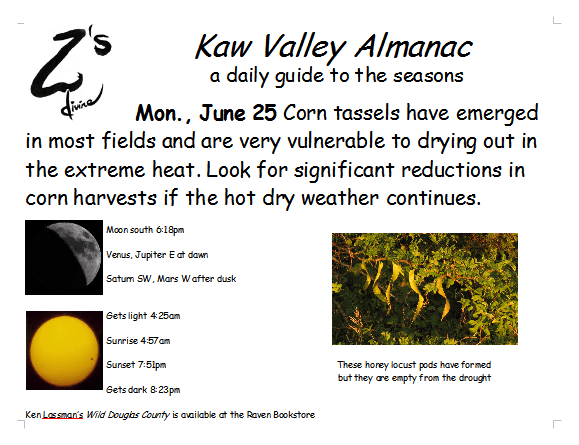 Z's
divine

Kaw Valley Almanac
a daily guide to the seasons

Mon., June 25 Corn tassels have emerged in most fields and are very vulnerable to drying out in the extreme heat. Look for significant reductions in corn harvests if the hot dry weather continues.

Moon south 6:18pm

Venus, Jupiter E at dawn

Saturn SW, Mars W after dusk

Gets light 4:25am

Sunrise 4:57am

Sunset 7:51pm

Gets dark 8:23pm

These honey locust pods have formed but they are empty from the drought

Ken Lassman's Wild Douglas County is available at the Raven Bookstore